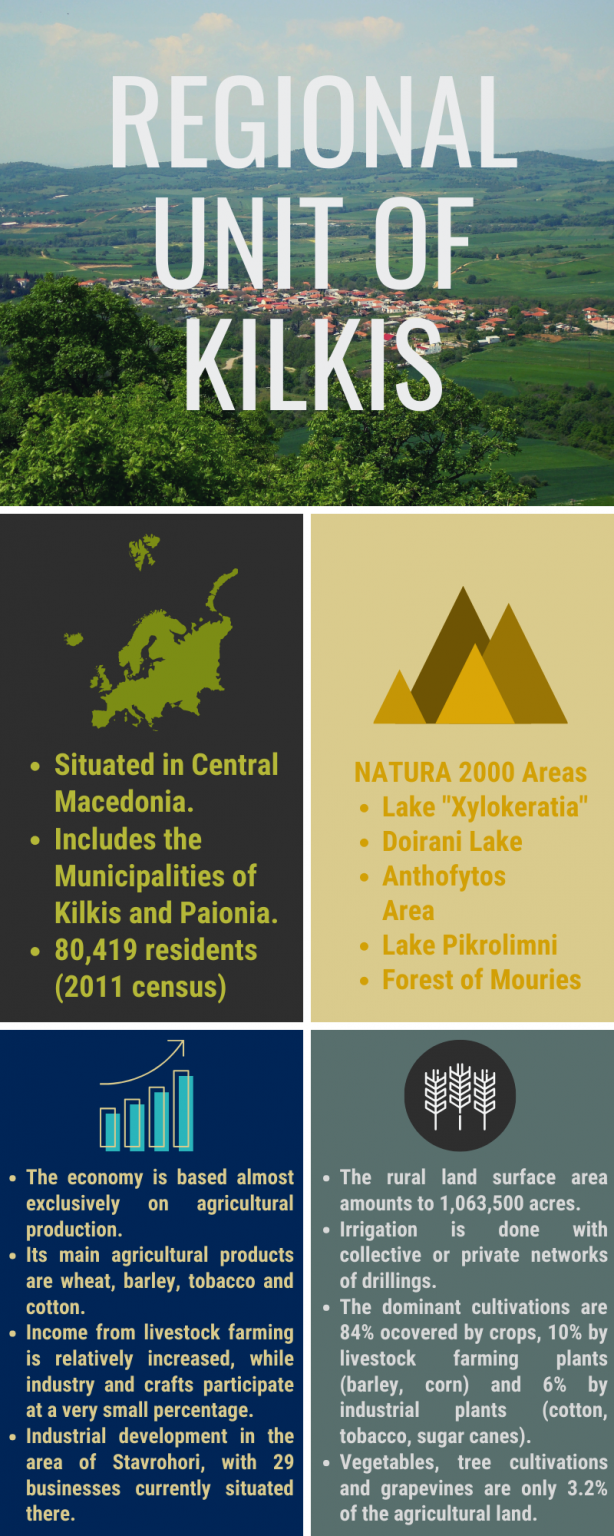 REGIONAL UNIT OF KILKIS

- Situated in Central Macedonia.
- Includes the Municipalities of Kilkis and Paionia.
- 80,419 residents (2011 census)

NATURA 2000 Areas
- Lake "Xylokeratia"
- Doirani Lake
- Anthofytos Area
- Lake Pikrolimni
- Forest of Mouries

- The economy is based almost exclusively on agricultural production.
- Its main agricultural products are wheat, barley, tobacco and cotton.
- Income from livestock farming is relatively increased, while industry and crafts participate at a very small percentage.
- Industrial development in the area of Stavrohori, with 29 businesses currently situated there.

- The rural land surface area amounts to 1,063,500 acres.
- Irrigation is done with collective or private networks of drillings.
- The dominant cultivations are 84% ocovered by crops, 10% by livestock farming plants (barley, corn) and 6% by industrial plants (cotton, tobacco, sugar canes).
- Vegetables, tree cultivations and grapevines are only 3.2% of the agricultural land.